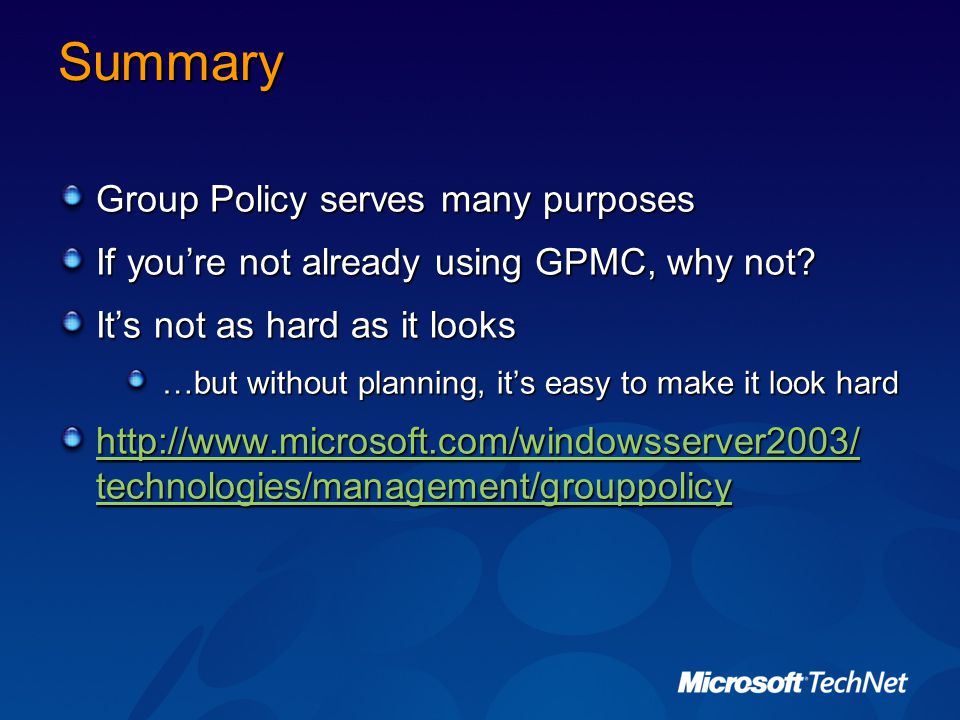 Summary

Group Policy serves many purposes

If you’re not already using GPMC, why not?

It’s not as hard as it looks

…but without planning, it’s easy to make it look hard

http://www.microsoft.com/windowsserver2003/technologies/management/grouppolicy

Microsoft TechNet